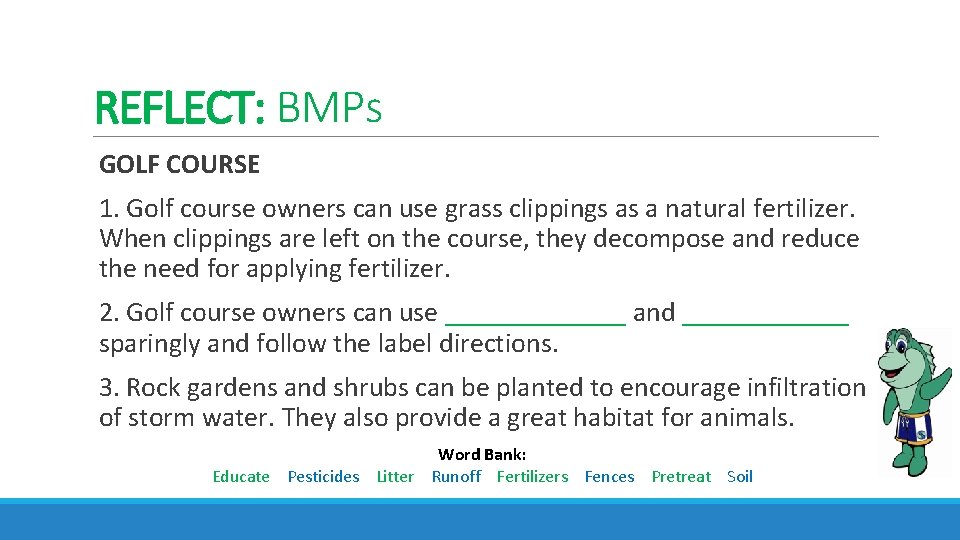 REFLECT: BMPs

GOLF COURSE

1. Golf course owners can use grass clippings as a natural fertilizer. When clippings are left on the course, they decompose and reduce the need for applying fertilizer.

2. Golf course owners can use _____________ and ____________ sparingly and follow the label directions.

3. Rock gardens and shrubs can be planted to encourage infiltration of storm water. They also provide a great habitat for animals.

Word Bank:

Educate Pesticides Litter Runoff Fertilizers Fences Pretreat Soil